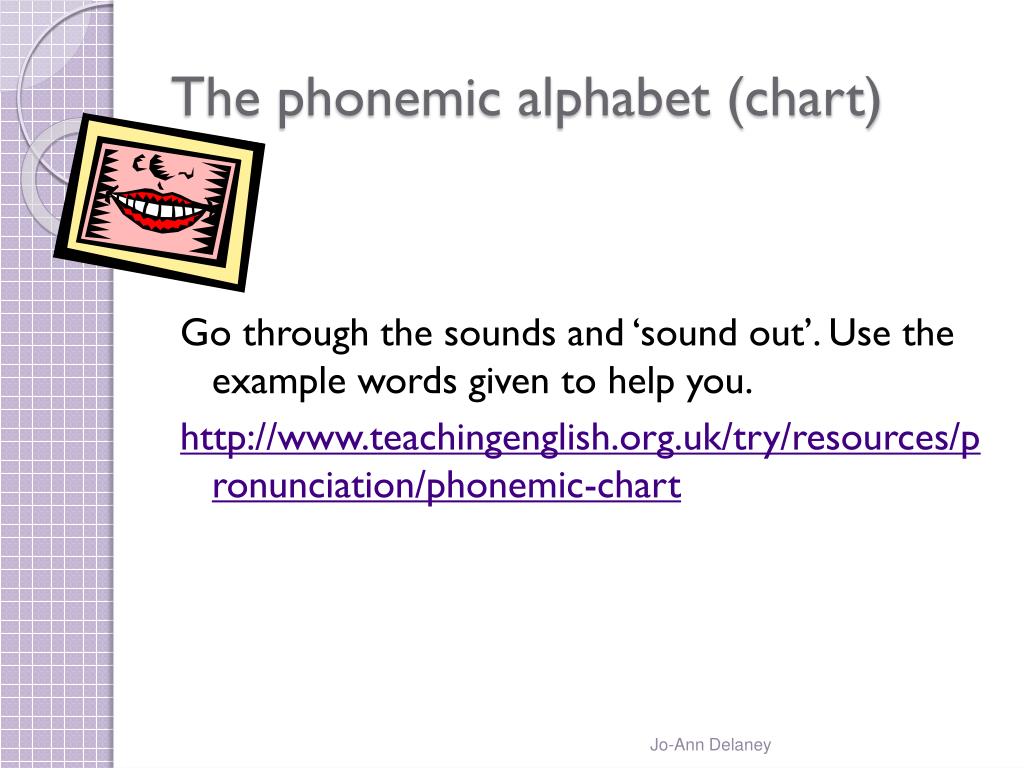 The phonemic alphabet (chart)

Go through the sounds and ‘sound out’. Use the example words given to help you.

http://www.teachingenglish.org.uk/try/resources/pronunciation/phonemic-chart

Jo-Ann Delaney